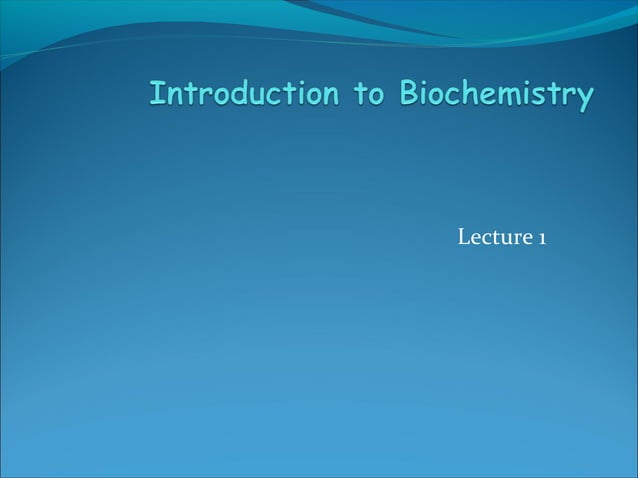 Introduction to Biochemistry

Lecture 1